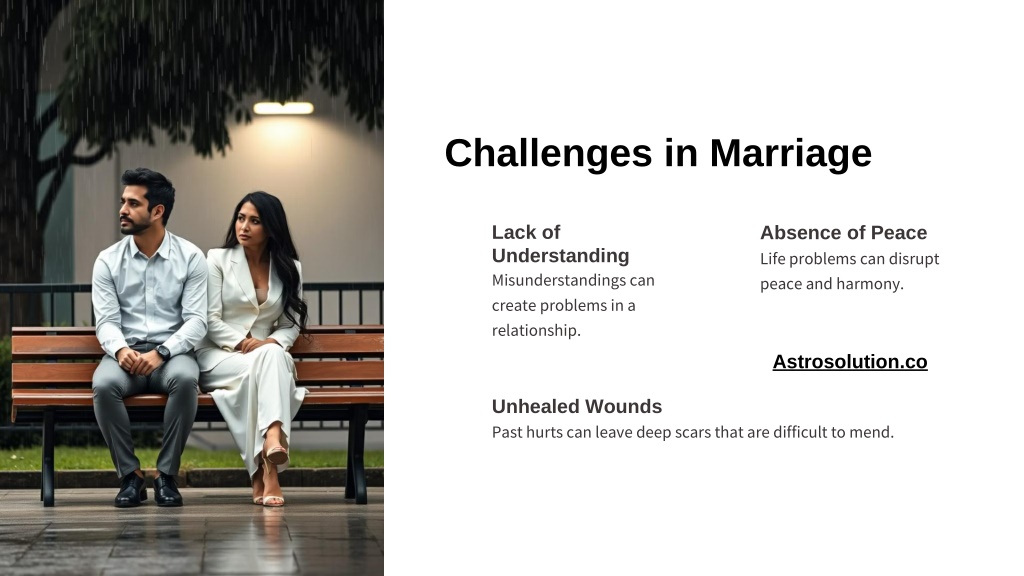 Challenges in Marriage

Lack of Understanding
Misunderstandings can create problems in a relationship.

Absence of Peace
Life problems can disrupt peace and harmony.

Astrosolution.co

Unhealed Wounds
Past hurts can leave deep scars that are difficult to mend.